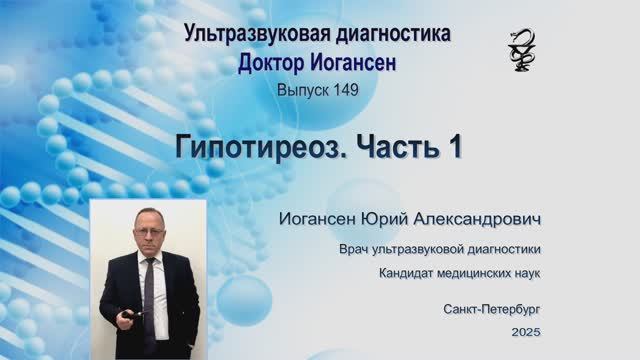 Ультразвуковая диагностика
Доктор Иогансен
Выпуск 149

Гипотиреоз. Часть 1

Иогансен Юрий Александрович

Врач ультразвуковой диагностики

Кандидат медицинских наук

Санкт-Петербург
2025